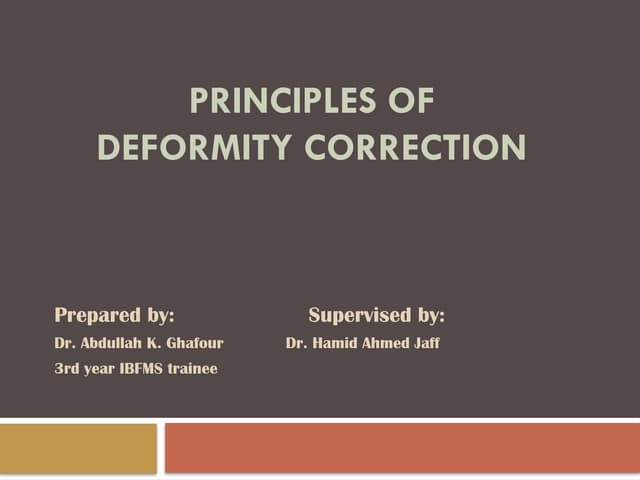 PRINCIPLES OF DEFORMITY CORRECTION

Prepared by:
Dr. Abdullah K. Ghafour
3rd year IBFMS trainee

Supervised by:
Dr. Hamid Ahmed Jaff